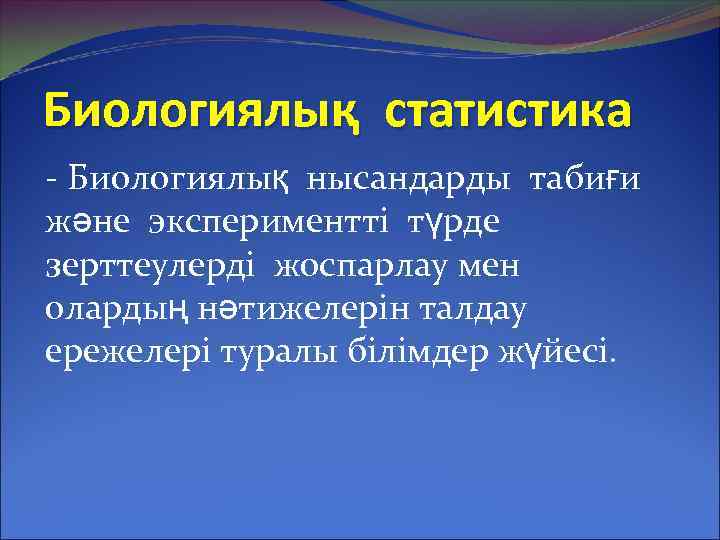 Биологиялық статистика

- Биологиялық нысандарды табиғи және экспериментті түрде зерттеулерді жоспарлау мен олардың нәтижелерін талдау ережелері туралы білімдер жүйесі.